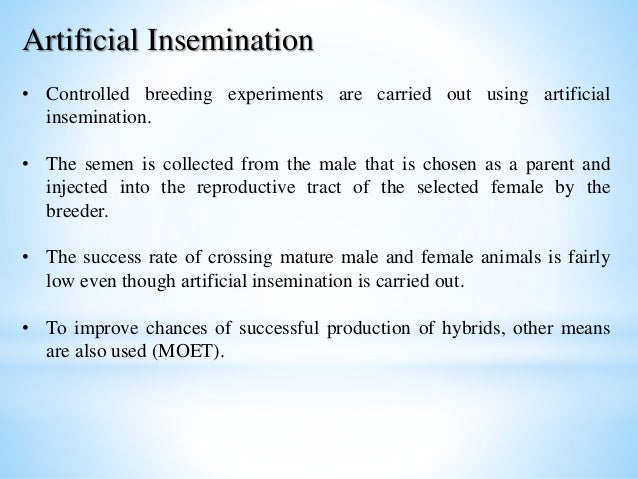 Artificial Insemination

• Controlled breeding experiments are carried out using artificial insemination.

• The semen is collected from the male that is chosen as a parent and injected into the reproductive tract of the selected female by the breeder.

• The success rate of crossing mature male and female animals is fairly low even though artificial insemination is carried out.

• To improve chances of successful production of hybrids, other means are also used (MOET).